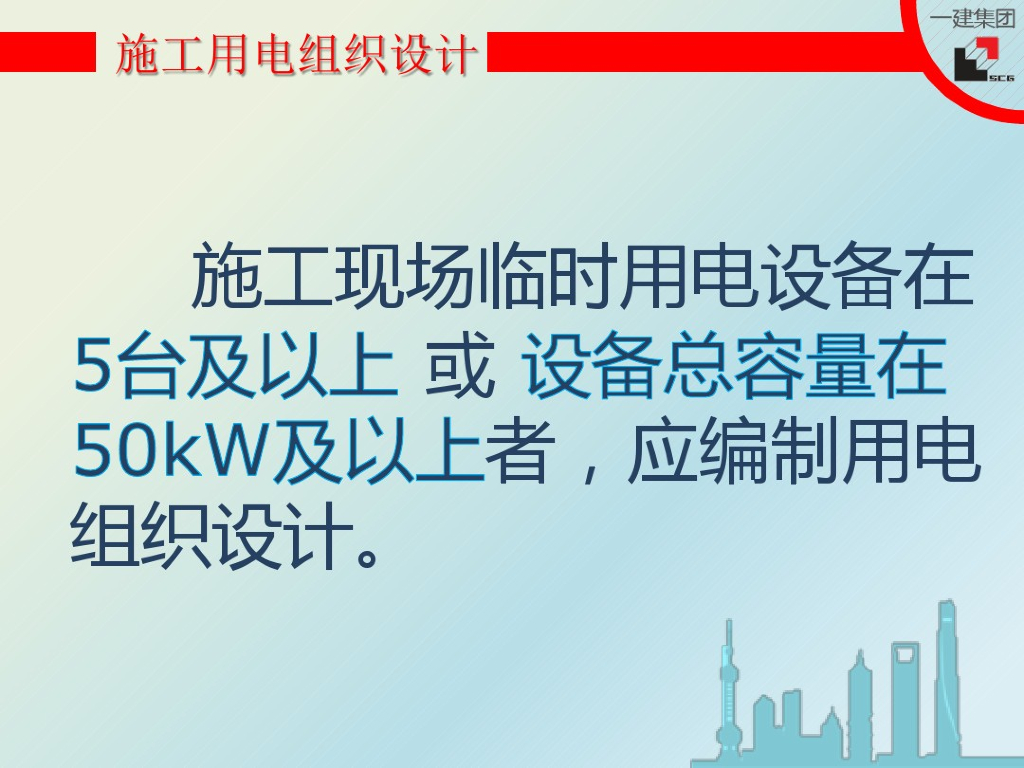 施工用电组织设计

一建集团

SCG

施工现场临时用电设备在5台及以上 或 设备总容量在50kW及以上者，应编制用电组织设计。